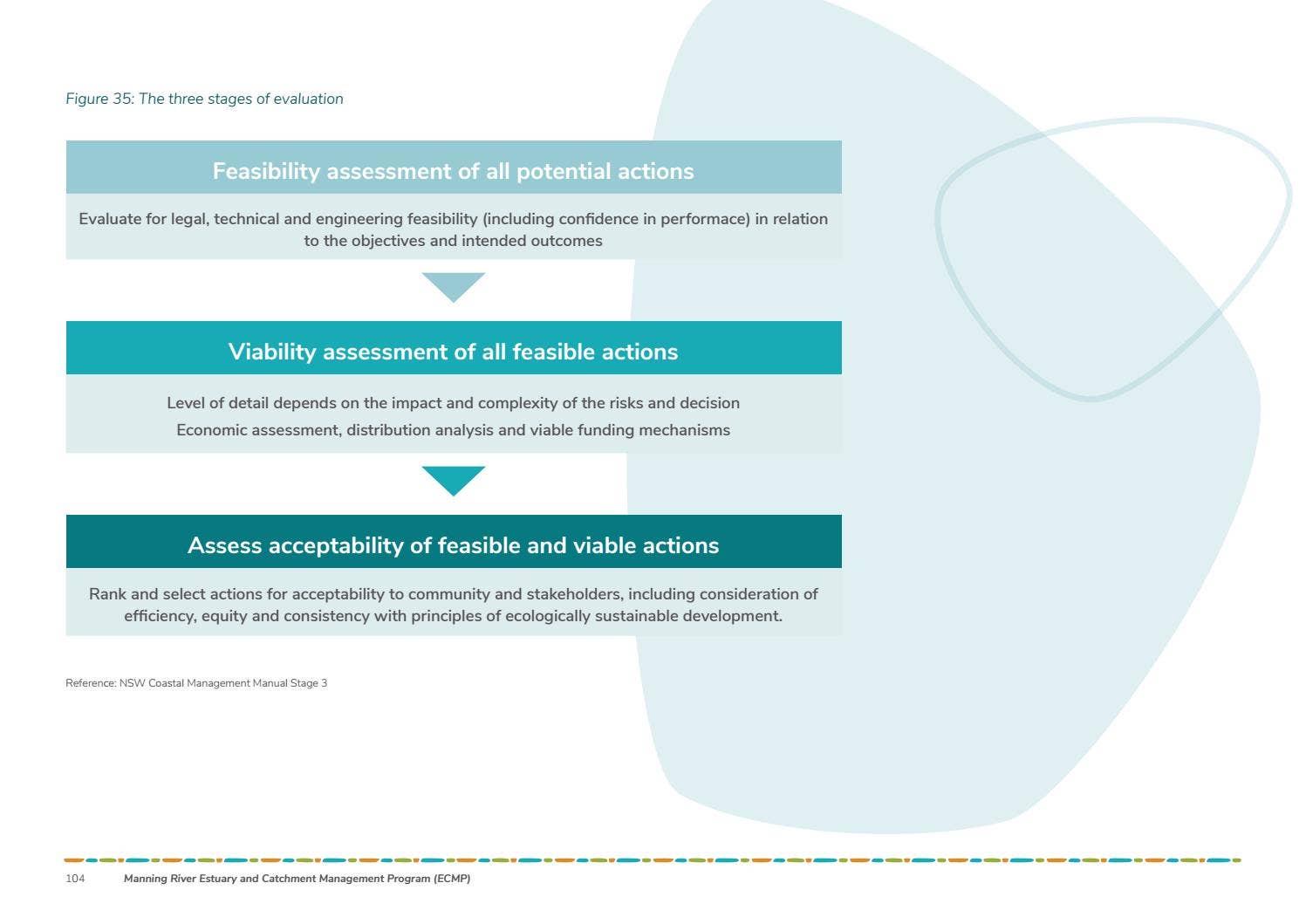 Figure 35: The three stages of evaluation

Feasibility assessment of all potential actions

Evaluate for legal, technical and engineering feasibility (including confidence in performace) in relation to the objectives and intended outcomes

Viability assessment of all feasible actions

Level of detail depends on the impact and complexity of the risks and decision

Economic assessment, distribution analysis and viable funding mechanisms

Assess acceptability of feasible and viable actions

Rank and select actions for acceptability to community and stakeholders, including consideration of efficiency, equity and consistency with principles of ecologically sustainable development.

Reference: NSW Coastal Management Manual Stage 3

104 Manning River Estuary and Catchment Management Program (ECMP)